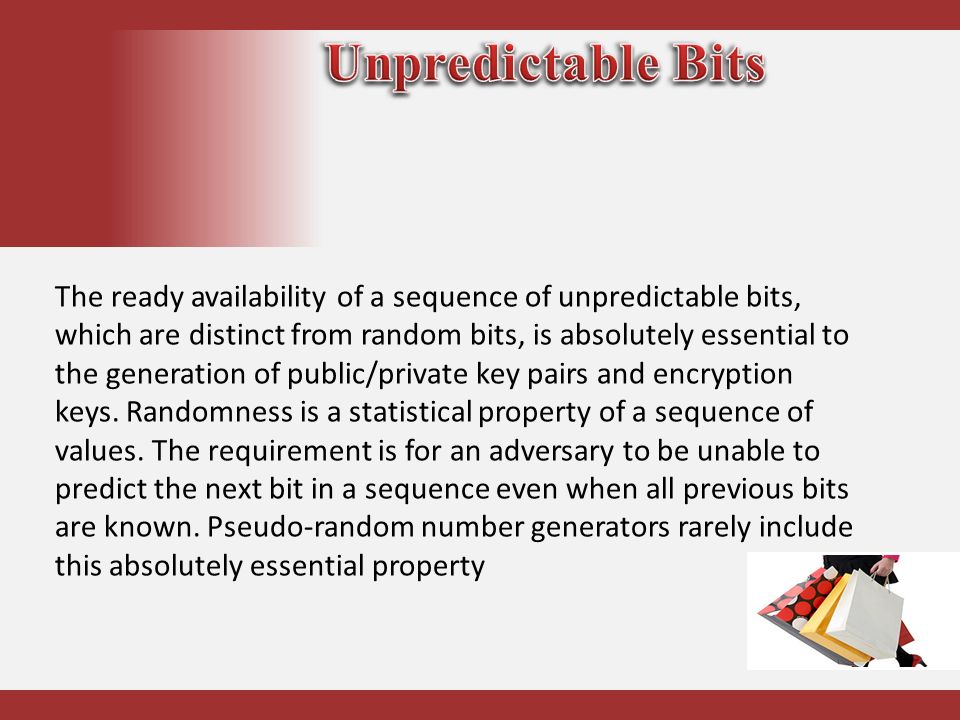 Unpredictable Bits

The ready availability of a sequence of unpredictable bits, which are distinct from random bits, is absolutely essential to the generation of public/private key pairs and encryption keys. Randomness is a statistical property of a sequence of values. The requirement is for an adversary to be unable to predict the next bit in a sequence even when all previous bits are known. Pseudo-random number generators rarely include this absolutely essential property